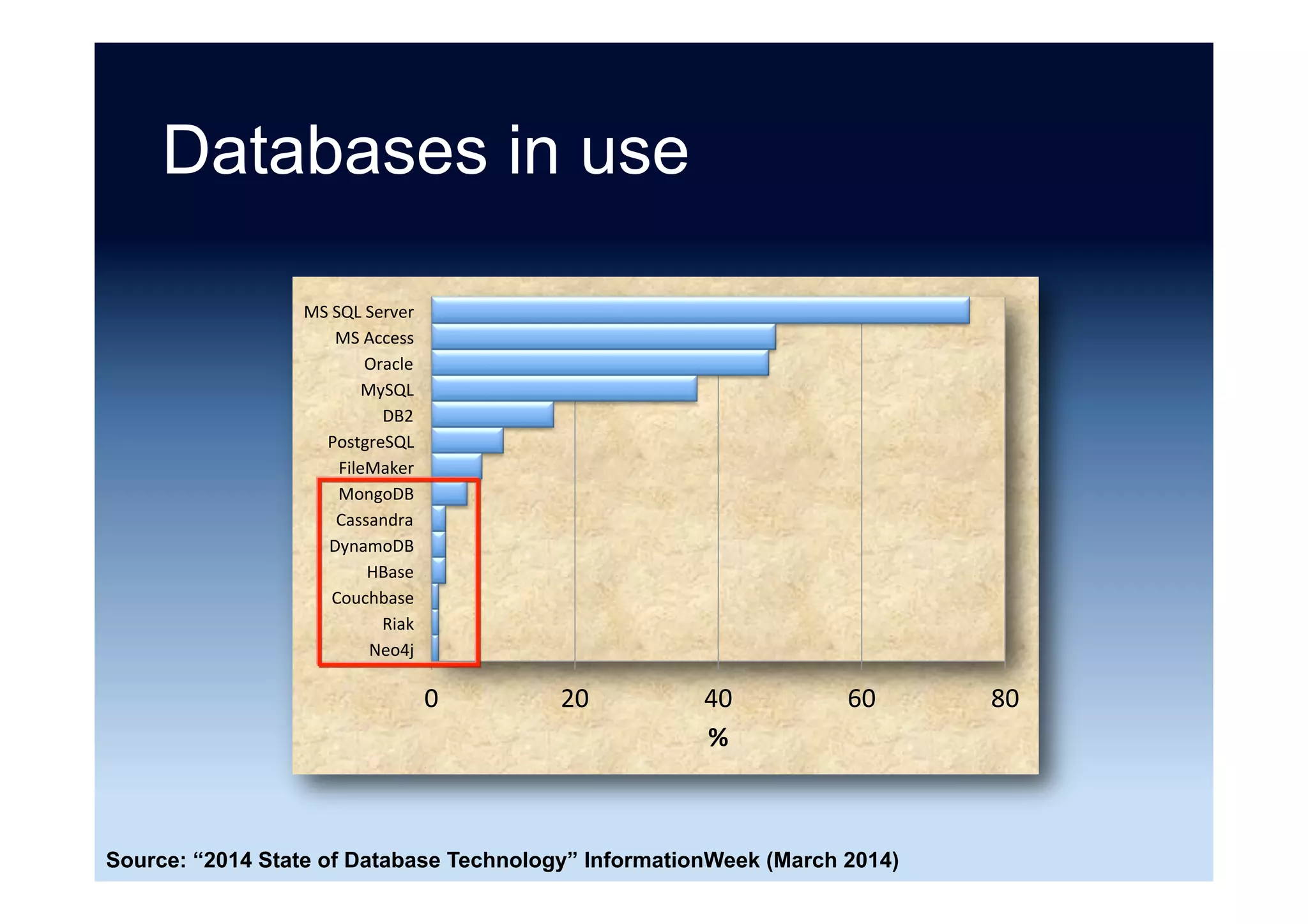 Databases in use

MS SQL Server
MS Access
Oracle
MySQL
DB2
PostgreSQL
FileMaker
MongoDB
Cassandra
DynamoDB
HBase
Couchbase
Riak
Neo4j

0
20
40
60
80
%

Source: “2014 State of Database Technology” InformationWeek (March 2014)